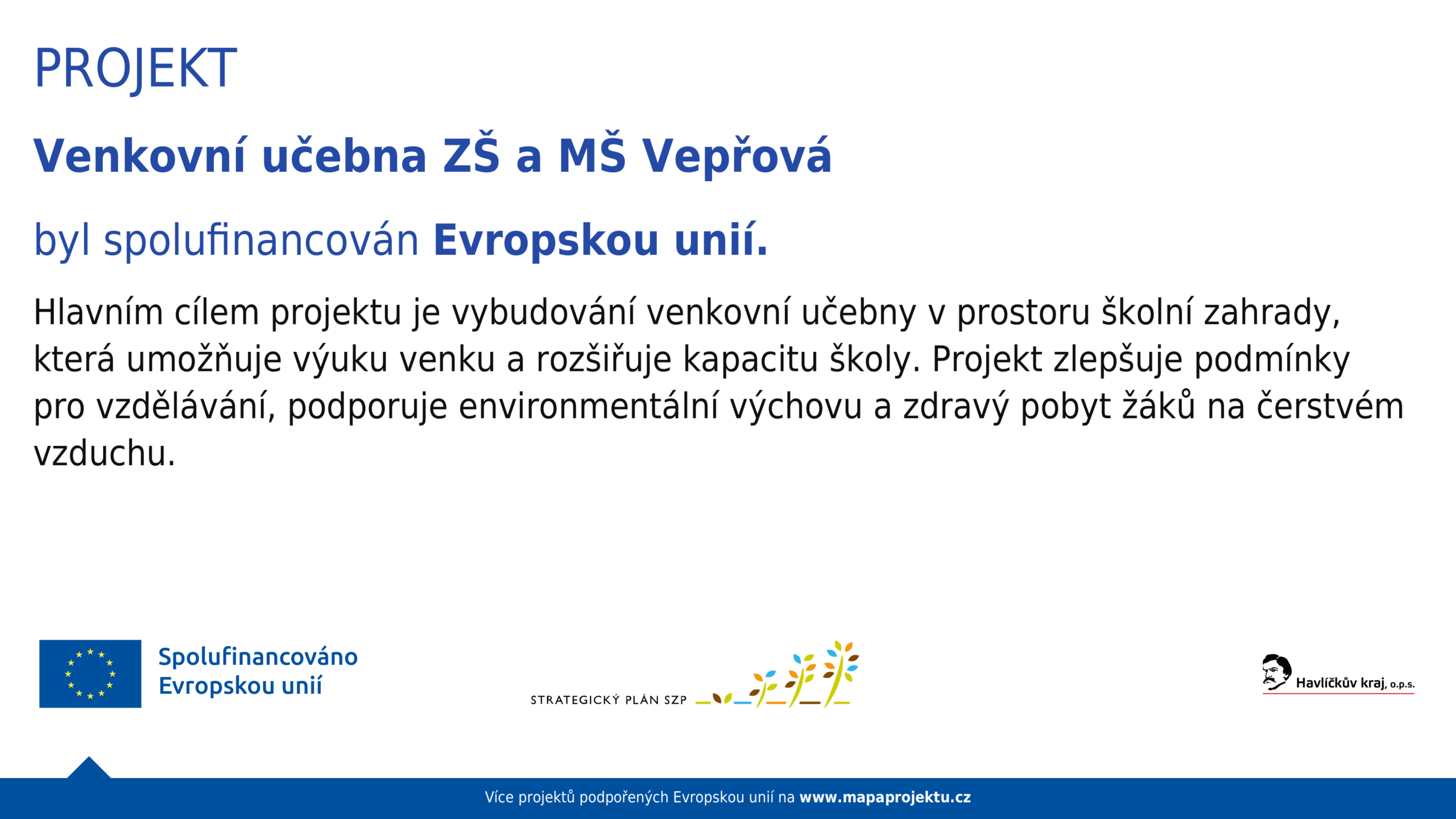 PROJEKT

Venkovní učebna ZŠ a MŠ Vepřová

byl spolufinancován Evropskou unií.

Hlavním cílem projektu je vybudování venkovní učebny v prostoru školní zahrady, která umožňuje výuku venku a rozšiřuje kapacitu školy. Projekt zlepšuje podmínky pro vzdělávání, podporuje environmentální výchovu a zdravý pobyt žáků na čerstvém vzduchu.

Spolufinancováno Evropskou unií

STRATEGICKÝ PLÁN SZP

Havlíčkův kraj, o.p.s.

Více projektů podpořených Evropskou unií na www.mapaprojektu.cz